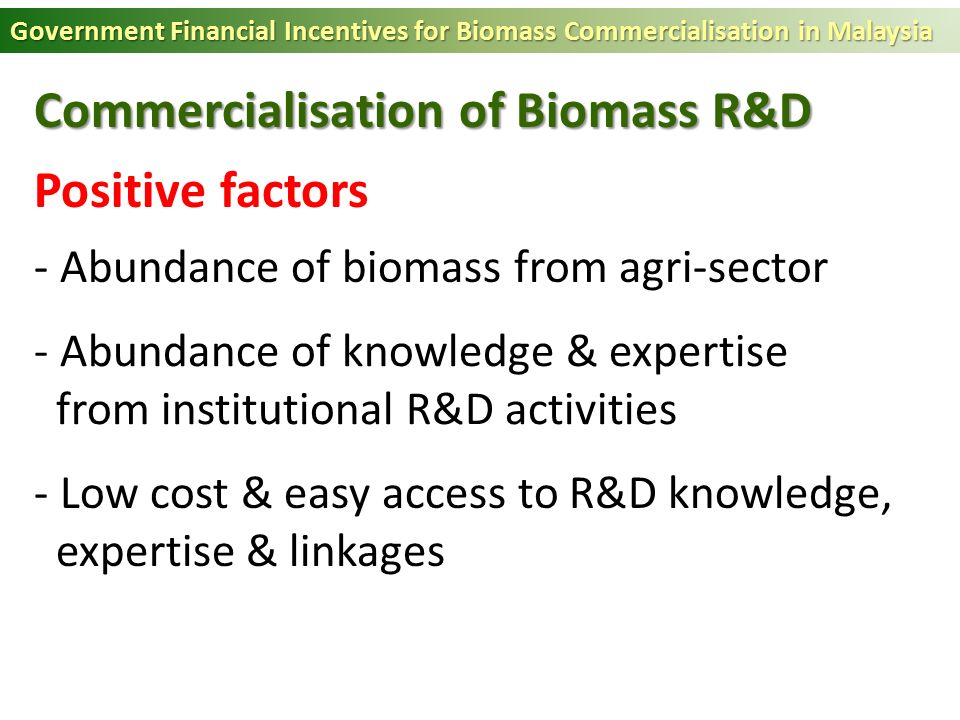 Government Financial Incentives for Biomass Commercialisation in Malaysia

Commercialisation of Biomass R&D

Positive factors

- Abundance of biomass from agri-sector

- Abundance of knowledge & expertise from institutional R&D activities

- Low cost & easy access to R&D knowledge, expertise & linkages